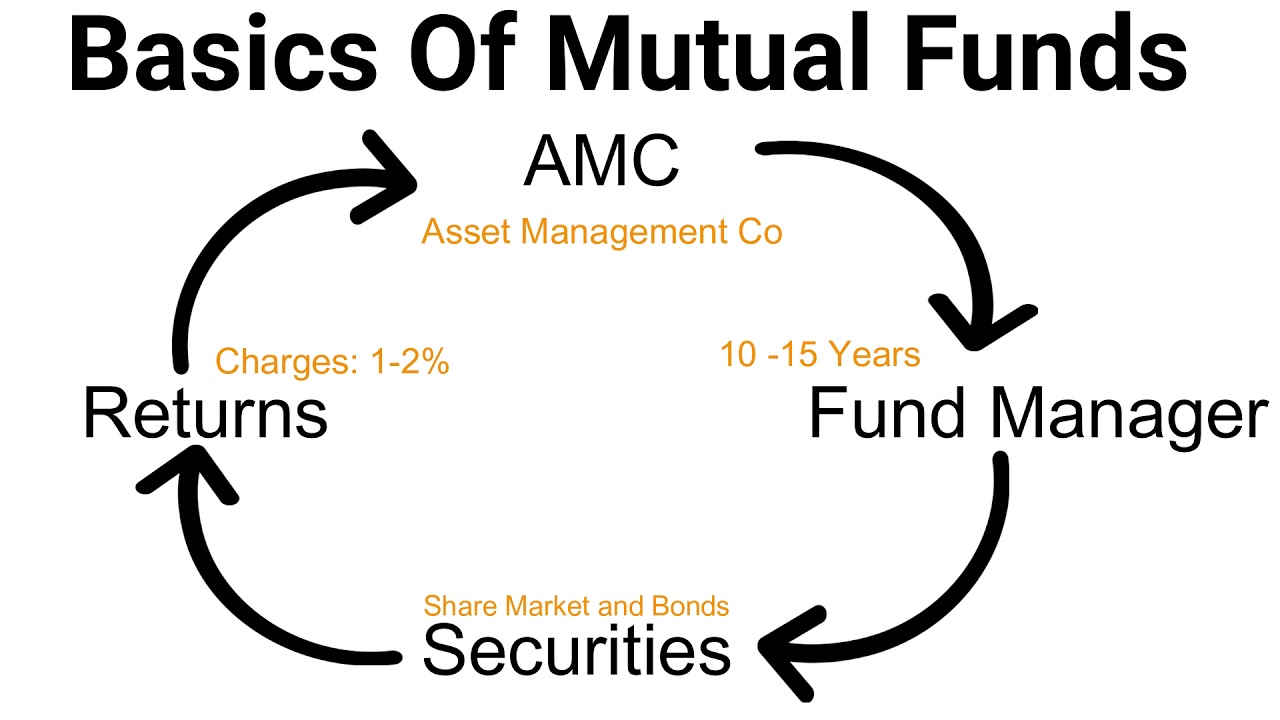 Basics Of Mutual Funds

AMC

Asset Management Co

10 -15 Years

Fund Manager

Share Market and Bonds

Securities

Charges: 1-2%

Returns